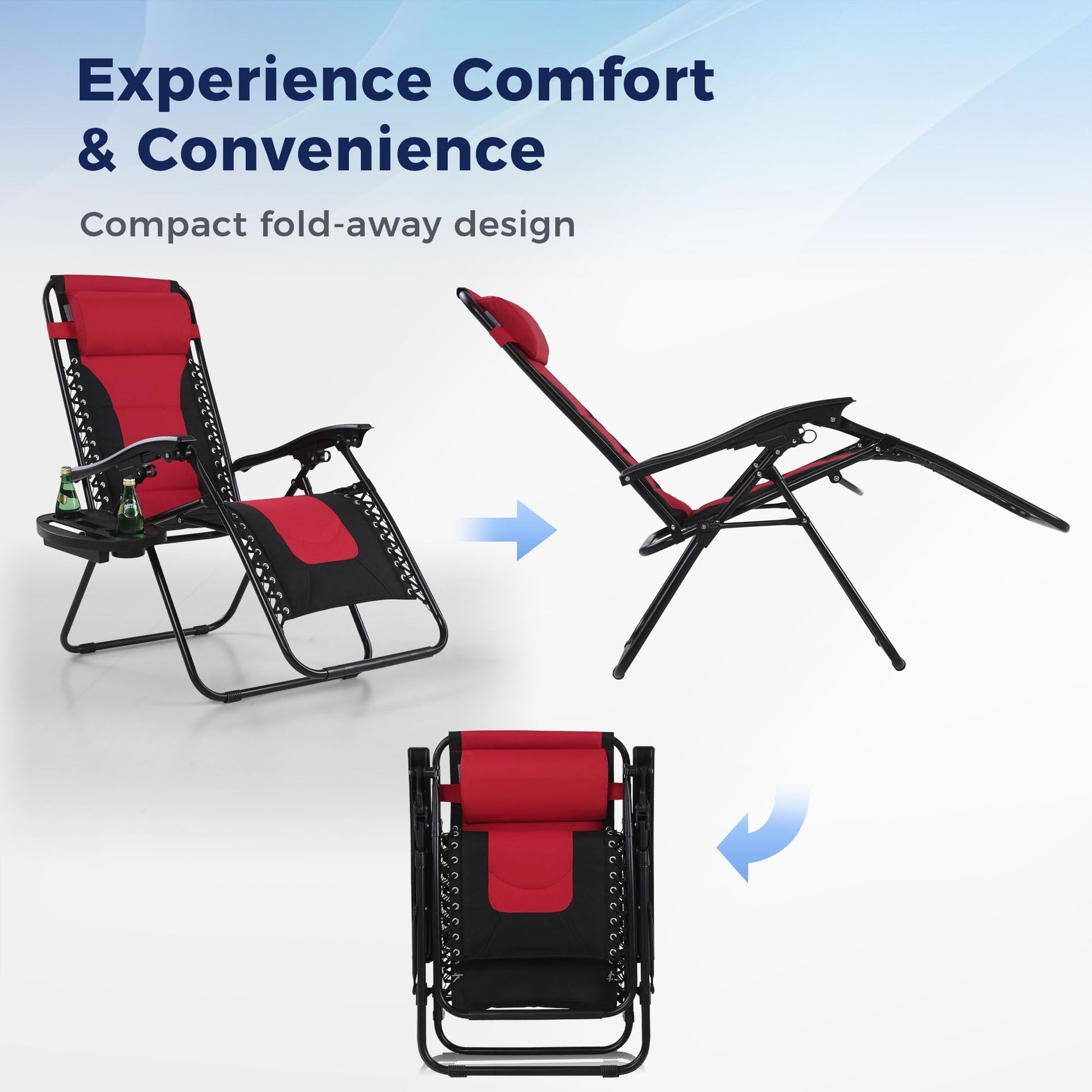 Experience Comfort & Convenience

Compact fold-away design